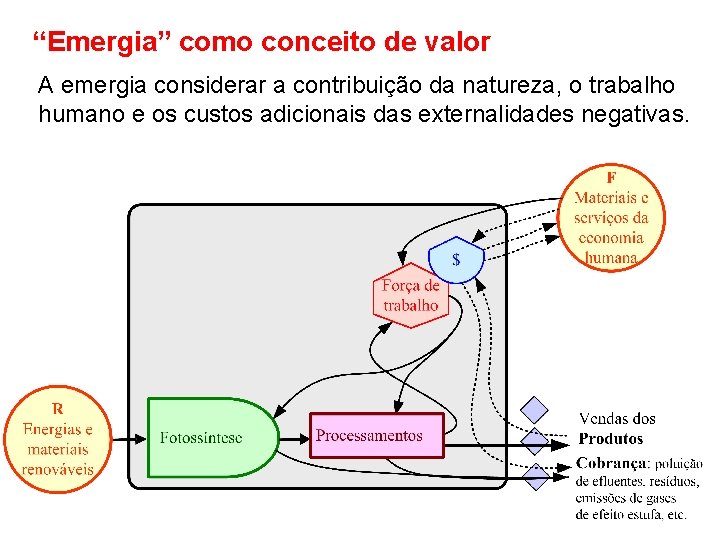 “Emergia” como conceito de valor

A emergia considerar a contribuição da natureza, o trabalho humano e os custos adicionais das externalidades negativas.

F
Materiais e serviços da economia humana

$

Força de trabalho

R
Energias e materiais renováveis

Fotossíntese

Processamentos

Vendas dos
Produtos

Cobrança: poluição de efluentes, resíduos, emissões de gases de efeito estufa, etc.